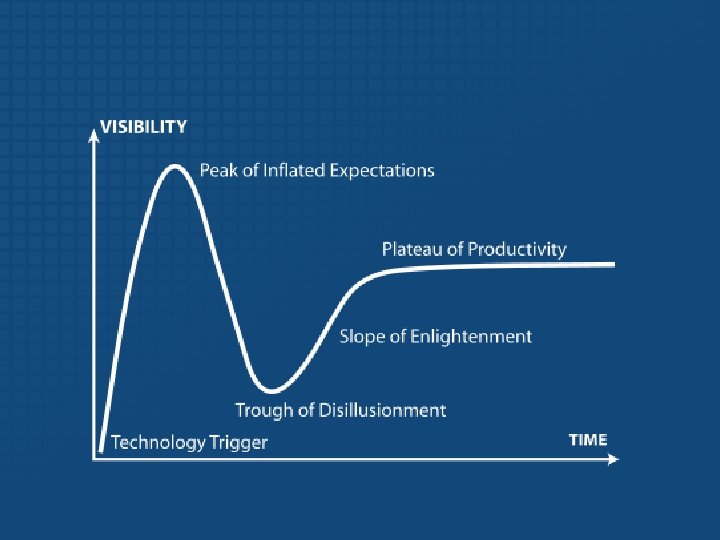 VISIBILITY

Peak of Inflated Expectations

Plateau of Productivity

Slope of Enlightenment

Trough of Disillusionment

Technology Trigger

TIME